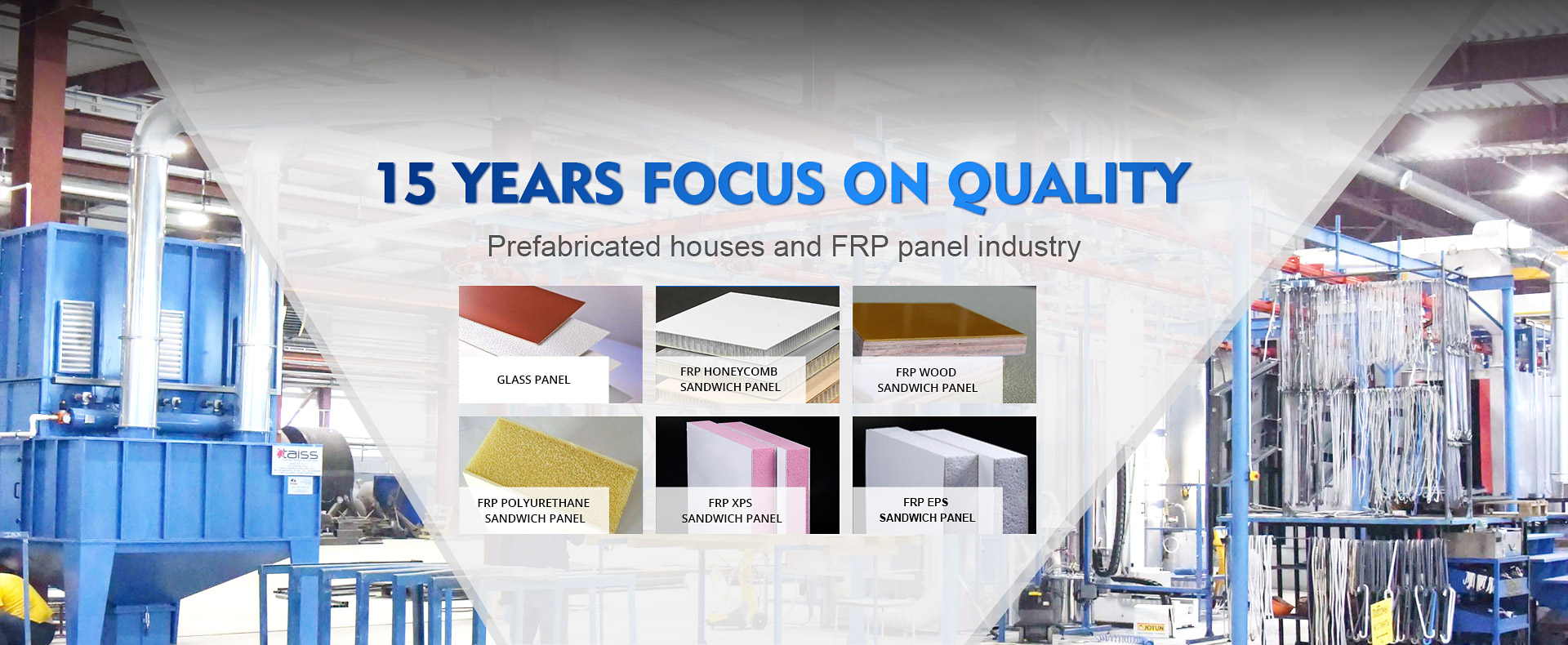 15 YEARS FOCUS ON QUALITY

Prefabricated houses and FRP panel industry

GLASS PANEL

FRP HONEYCOMB SANDWICH PANEL

FRP WOOD SANDWICH PANEL

FRP POLYURETHANE SANDWICH PANEL

FRP XPS SANDWICH PANEL

FRP EPS SANDWICH PANEL

taiss

JOTUN